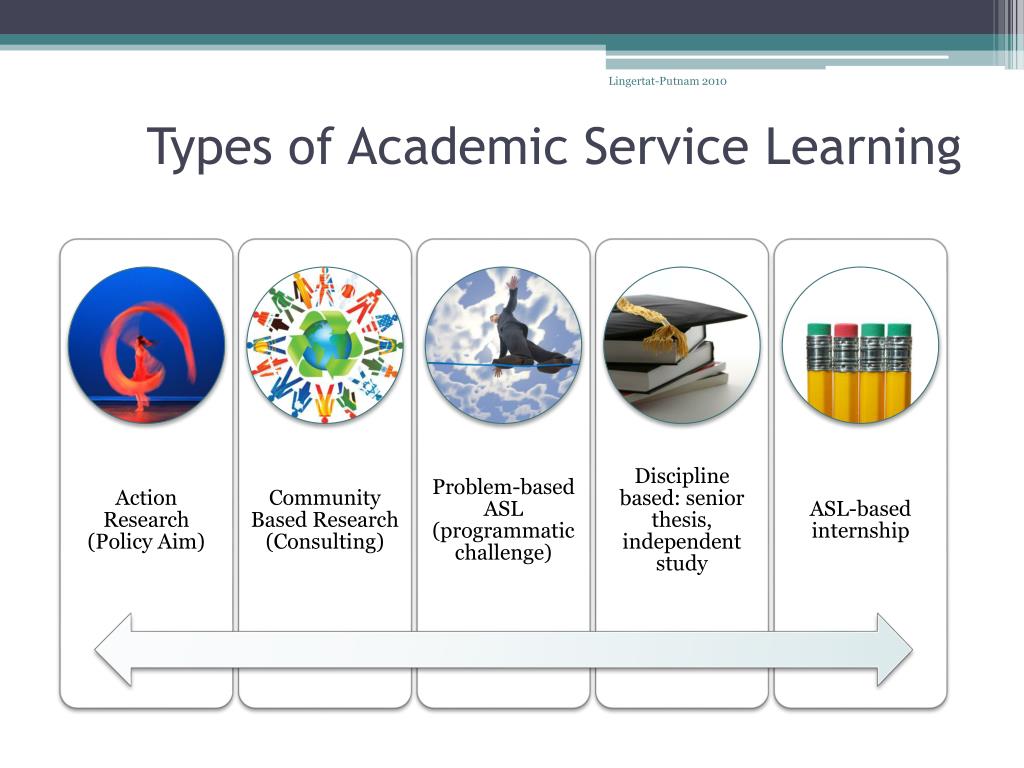 Lingertat-Putnam 2010

Types of Academic Service Learning

Action Research (Policy Aim)

Community Based Research (Consulting)

Problem-based ASL (programmatic challenge)

Discipline based: senior thesis, independent study

ASL-based internship